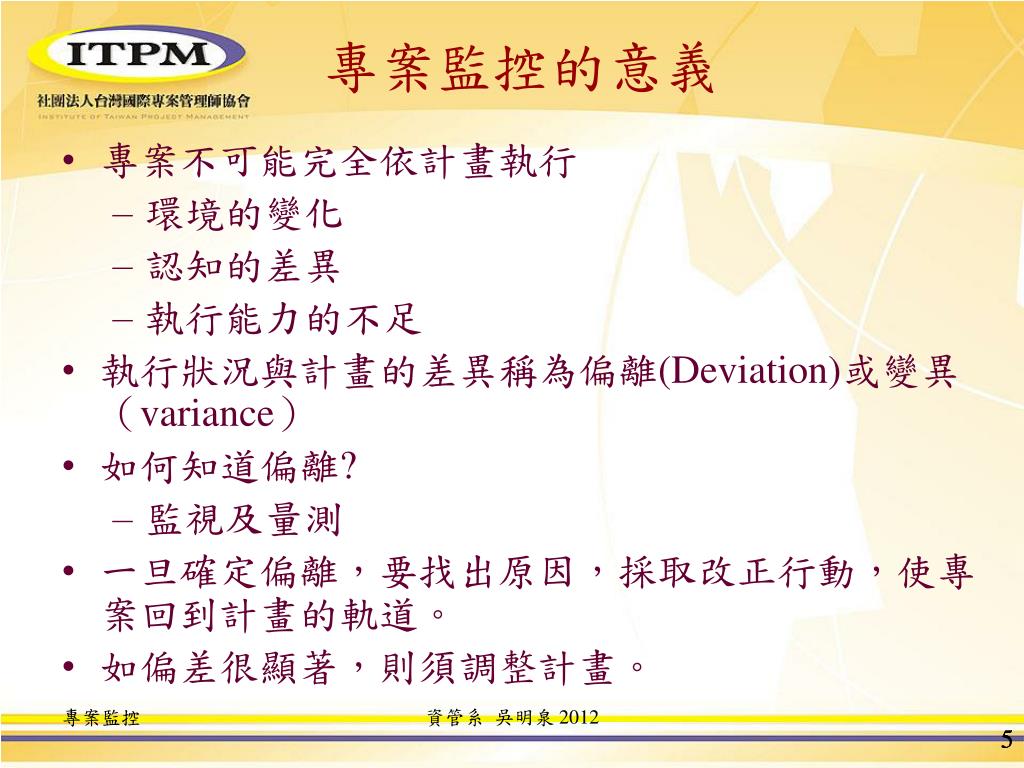 ITPM
社團法人台灣國際專案管理師協會
INSTITUTE OF TAIWAN PROJECT MANAGEMENT

專案監控的意義

• 專案不可能完全依計畫執行
– 環境的變化
– 認知的差異
– 執行能力的不足
• 執行狀況與計畫的差異稱為偏離(Deviation)或變異（variance）
• 如何知道偏離?
– 監視及量測
• 一旦確定偏離，要找出原因，採取改正行動，使專案回到計畫的軌道。
• 如偏差很顯著，則須調整計畫。

專案監控

資管系 吳明泉 2012

5